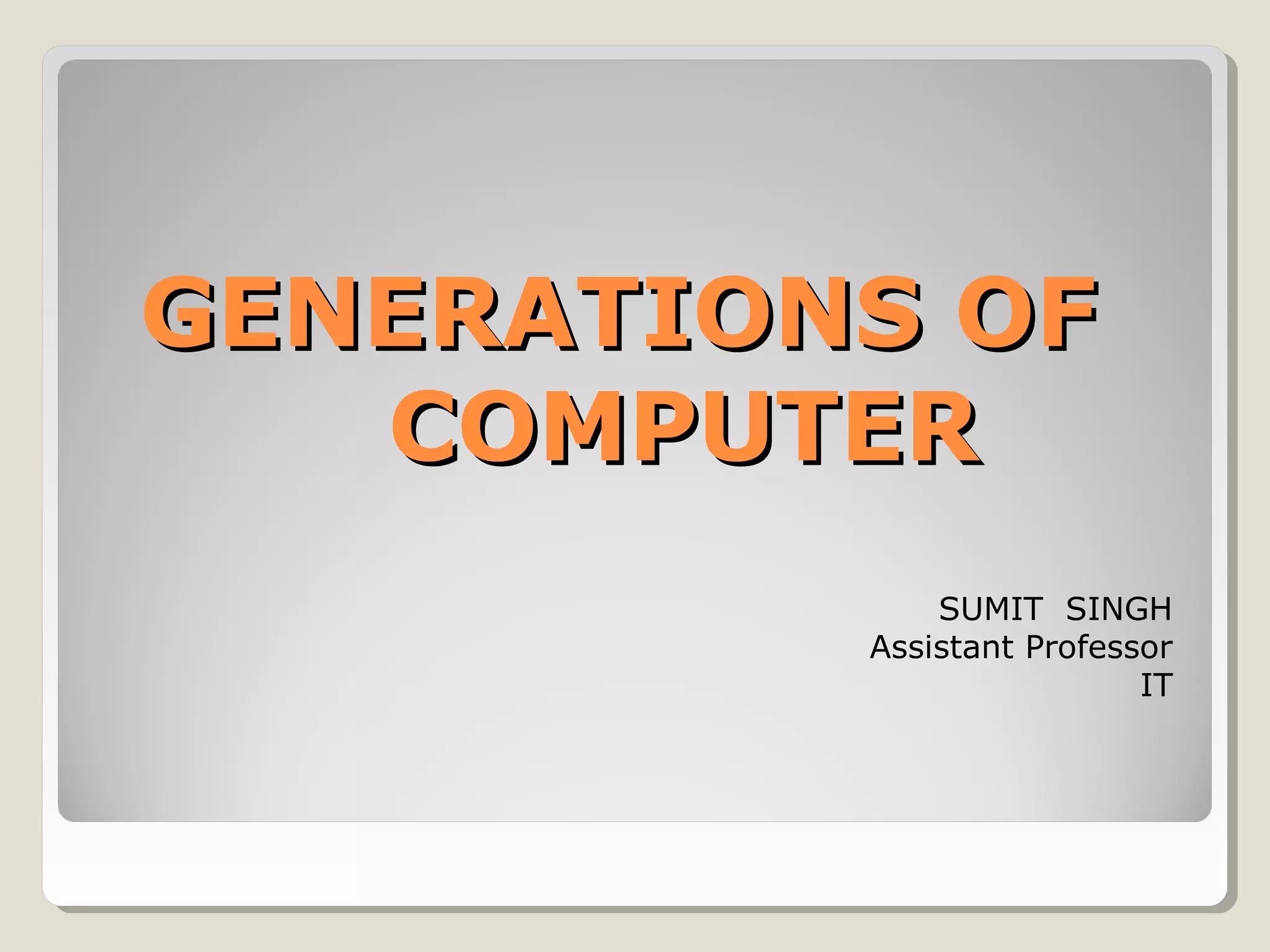 GENERATIONS OF COMPUTER

SUMIT SINGH
Assistant Professor
IT